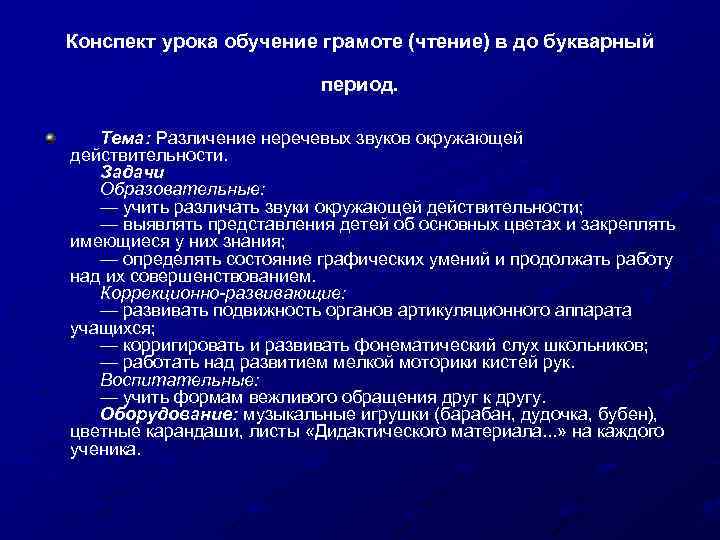 Конспект урока обучение грамоте (чтение) в до букварный

период.

Тема: Различение неречевых звуков окружающей действительности.
Задачи
Образовательные:
— учить различать звуки окружающей действительности;
— выявлять представления детей об основных цветах и закреплять имеющиеся у них знания;
— определять состояние графических умений и продолжать работу над их совершенствованием.
Коррекционно-развивающие:
— развивать подвижность органов артикуляционного аппарата учащихся;
— корригировать и развивать фонематический слух школьников;
— работать над развитием мелкой моторики кистей рук.
Воспитательные:
— учить формам вежливого обращения друг к другу.
Оборудование: музыкальные игрушки (барабан, дудочка, бубен), цветные карандаши, листы «Дидактического материала...» на каждого ученика.